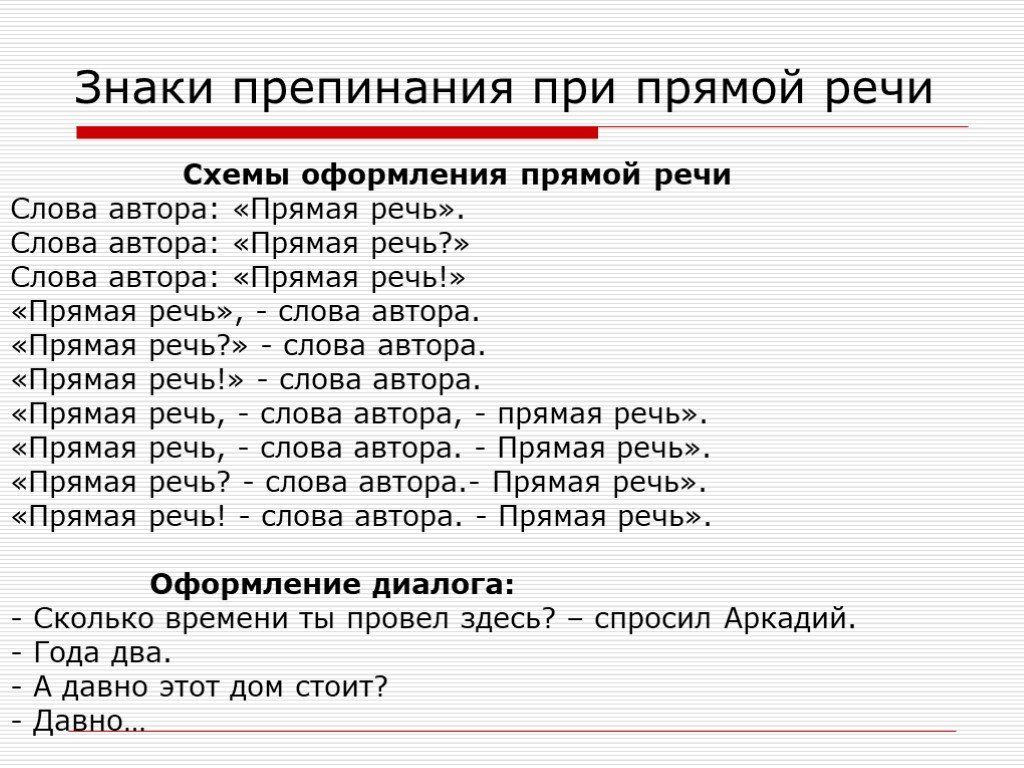 Знаки препинания при прямой речи

Схемы оформления прямой речи
Слова автора: «Прямая речь».
Слова автора: «Прямая речь?»
Слова автора: «Прямая речь!»
«Прямая речь», - слова автора.
«Прямая речь?» - слова автора.
«Прямая речь!» - слова автора.
«Прямая речь, - слова автора, - прямая речь».
«Прямая речь, - слова автора. - Прямая речь».
«Прямая речь? - слова автора.- Прямая речь».
«Прямая речь! - слова автора. - Прямая речь».

Оформление диалога:
- Сколько времени ты провел здесь? – спросил Аркадий.
- Года два.
- А давно этот дом стоит?
- Давно…